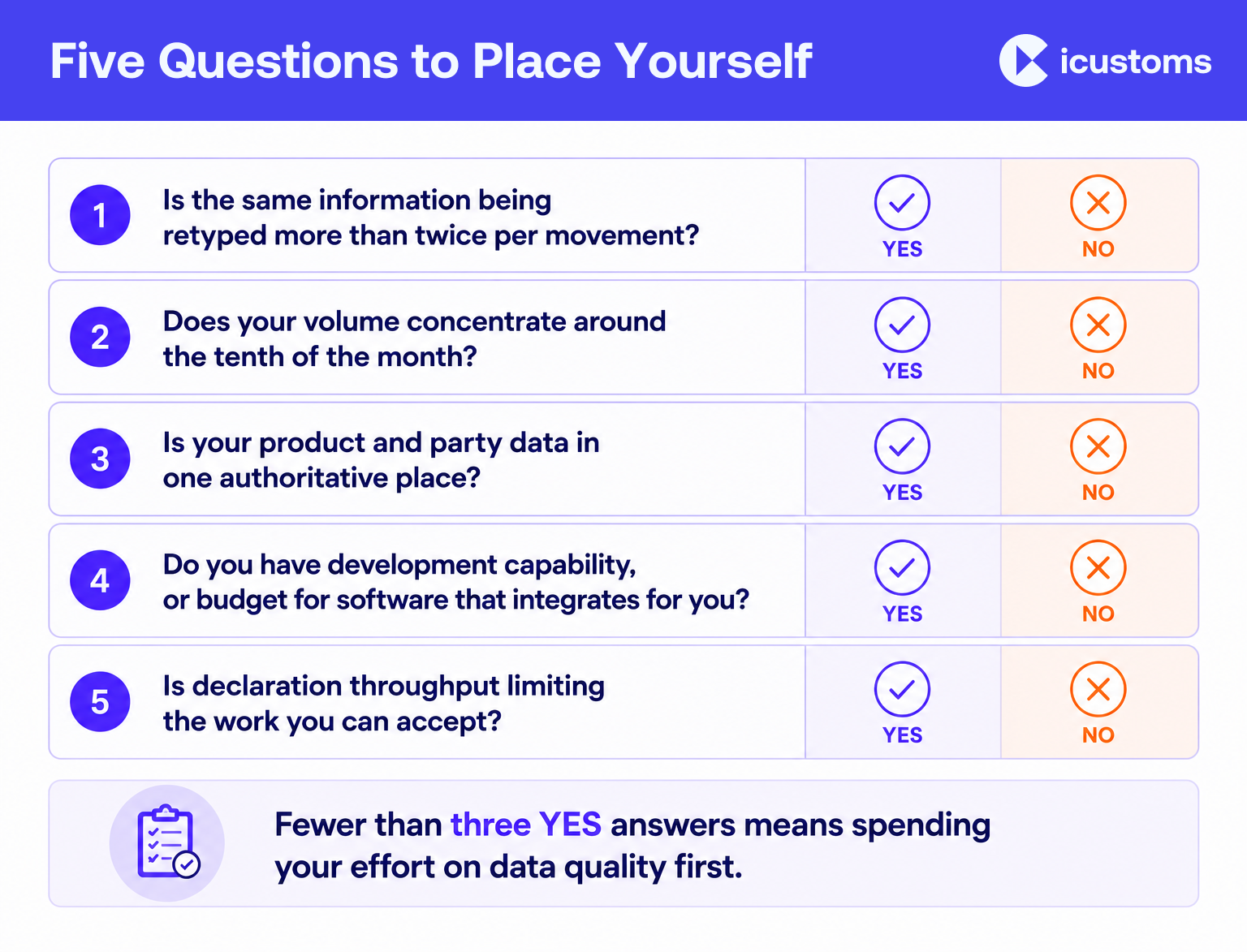 Five Questions to Place Yourself

icustoms

1 Is the same information being retyped more than twice per movement? YES NO

2 Does your volume concentrate around the tenth of the month? YES NO

3 Is your product and party data in one authoritative place? YES NO

4 Do you have development capability, or budget for software that integrates for you? YES NO

5 Is declaration throughput limiting the work you can accept? YES NO

Fewer than three YES answers means spending your effort on data quality first.